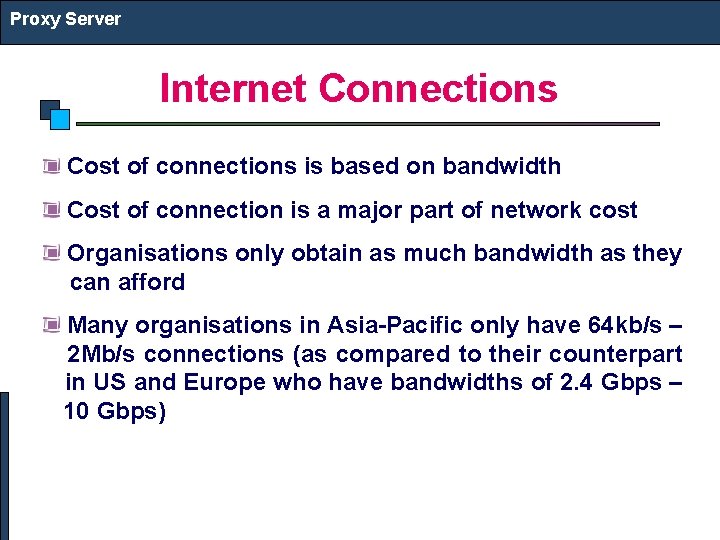 Proxy Server

Internet Connections

Cost of connections is based on bandwidth

Cost of connection is a major part of network cost

Organisations only obtain as much bandwidth as they can afford

Many organisations in Asia-Pacific only have 64kb/s – 2Mb/s connections (as compared to their counterpart in US and Europe who have bandwidths of 2.4 Gbps – 10 Gbps)